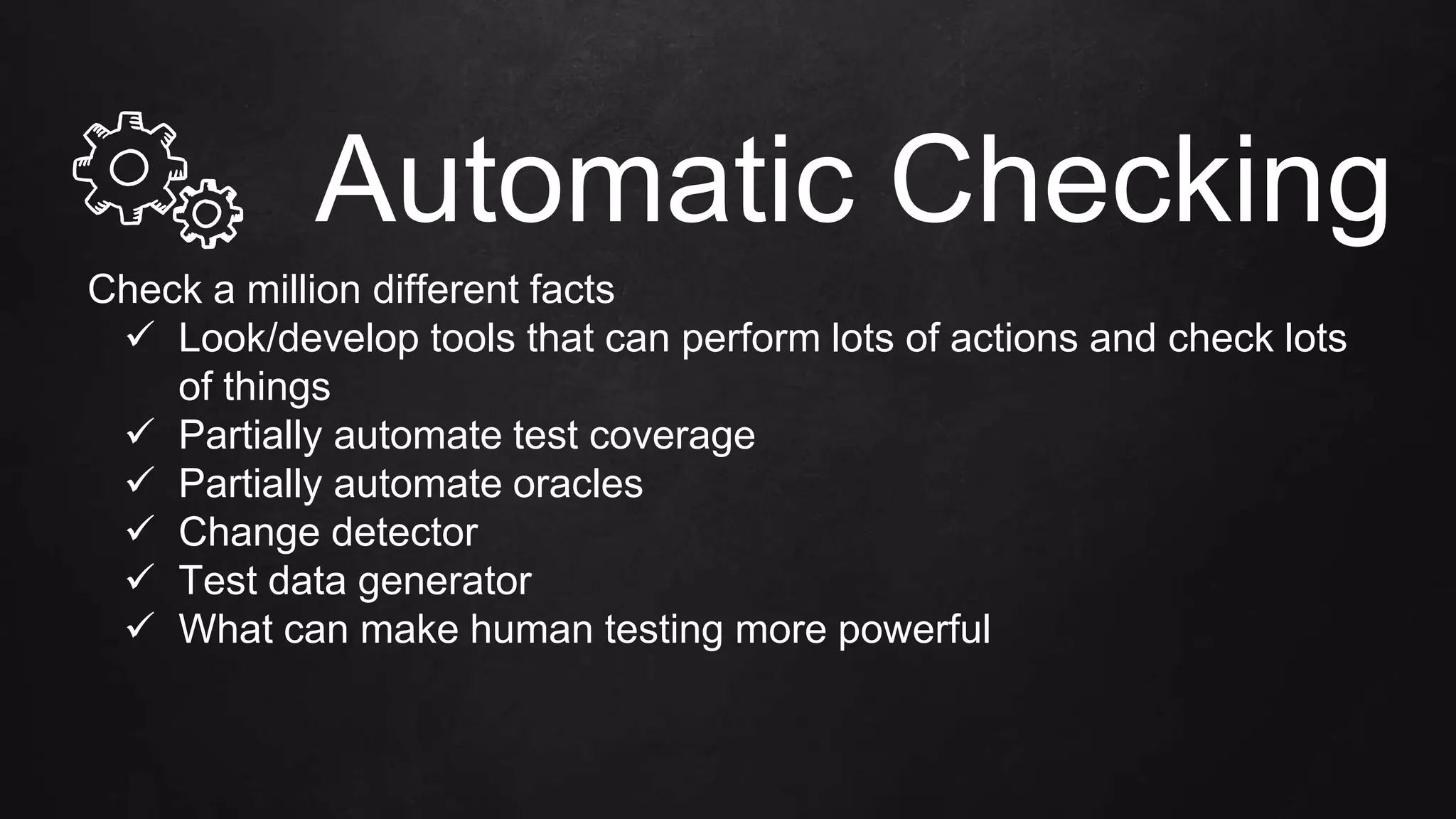 Automatic Checking

Check a million different facts
✓ Look/develop tools that can perform lots of actions and check lots of things
✓ Partially automate test coverage
✓ Partially automate oracles
✓ Change detector
✓ Test data generator
✓ What can make human testing more powerful